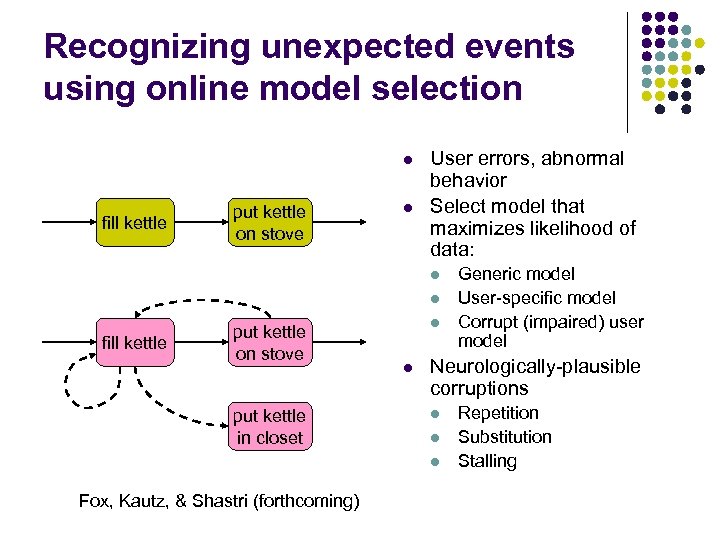 Recognizing unexpected events using online model selection

fill kettle

put kettle on stove

fill kettle

put kettle on stove

put kettle in closet

Fox, Kautz, & Shastri (forthcoming)

- User errors, abnormal behavior
- Select model that maximizes likelihood of data:
  - Generic model
  - User-specific model
  - Corrupt (impaired) user model
- Neurologically-plausible corruptions
  - Repetition
  - Substitution
  - Stalling